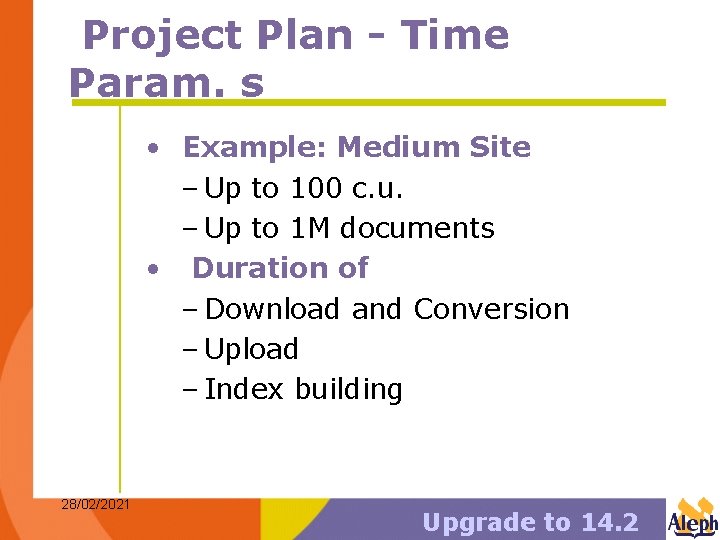 Project Plan - Time Param. s

• Example: Medium Site
– Up to 100 c.u.
– Up to 1M documents
• Duration of
– Download and Conversion
– Upload
– Index building

28/02/2021

Upgrade to 14.2

Aleph